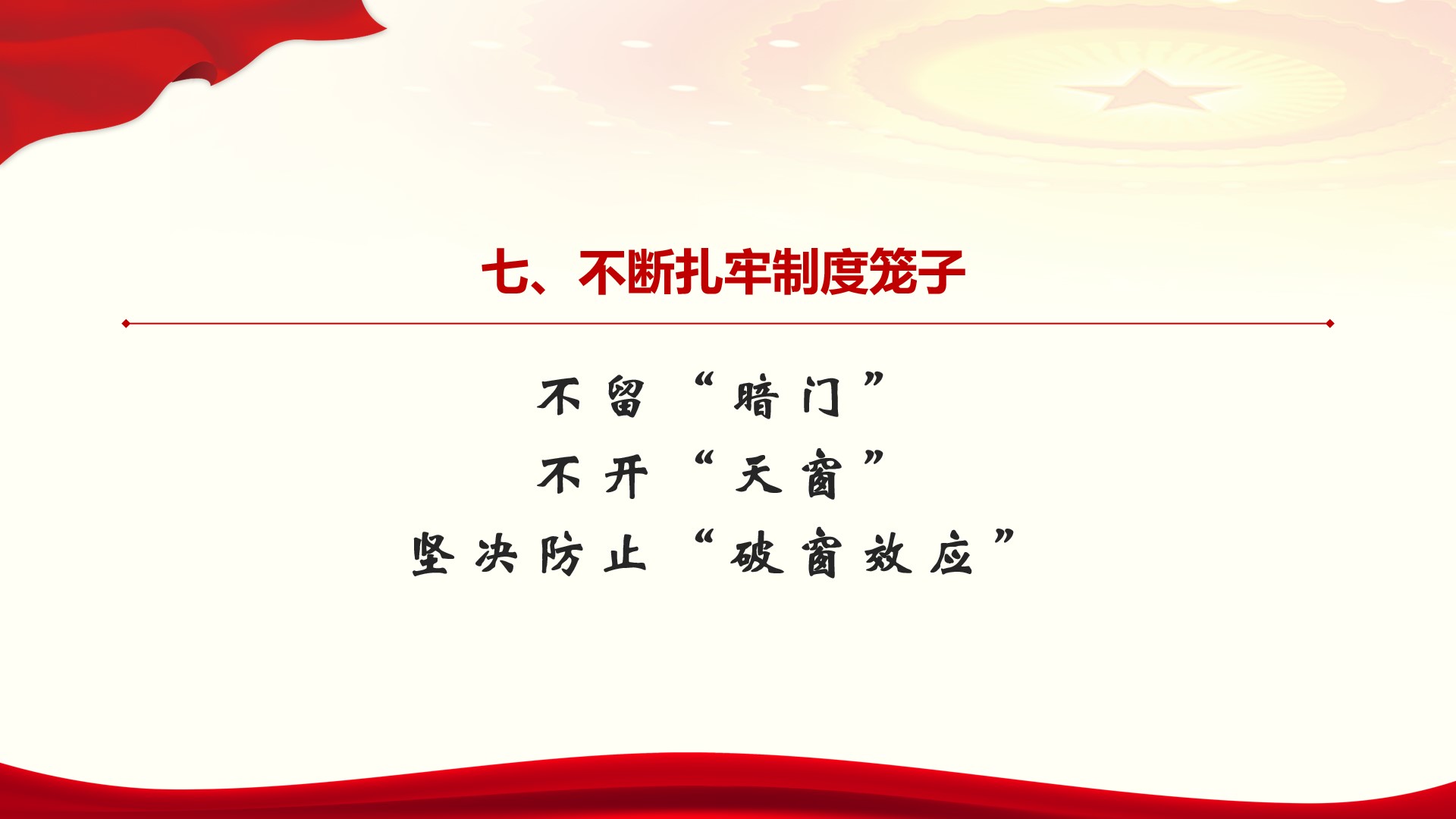 七、不断扎牢制度笼子

不留“暗门”
不开“天窗”
坚决防止“破窗效应”